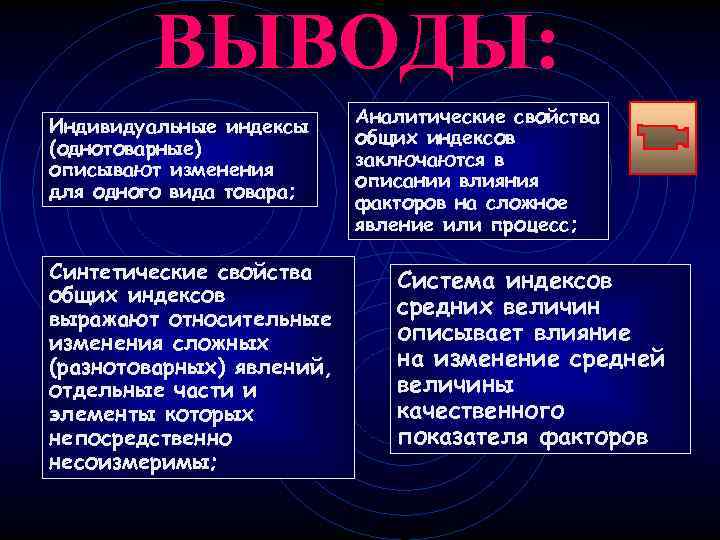 ВЫВОДЫ:

Индивидуальные индексы (однотоварные) описывают изменения для одного вида товара;

Аналитические свойства общих индексов заключаются в описании влияния факторов на сложное явление или процесс;

Синтетические свойства общих индексов выражают относительные изменения сложных (разнотоварных) явлений, отдельные части и элементы которых непосредственно несоизмеримы;

Система индексов средних величин описывает влияние на изменение средней величины качественного показателя факторов